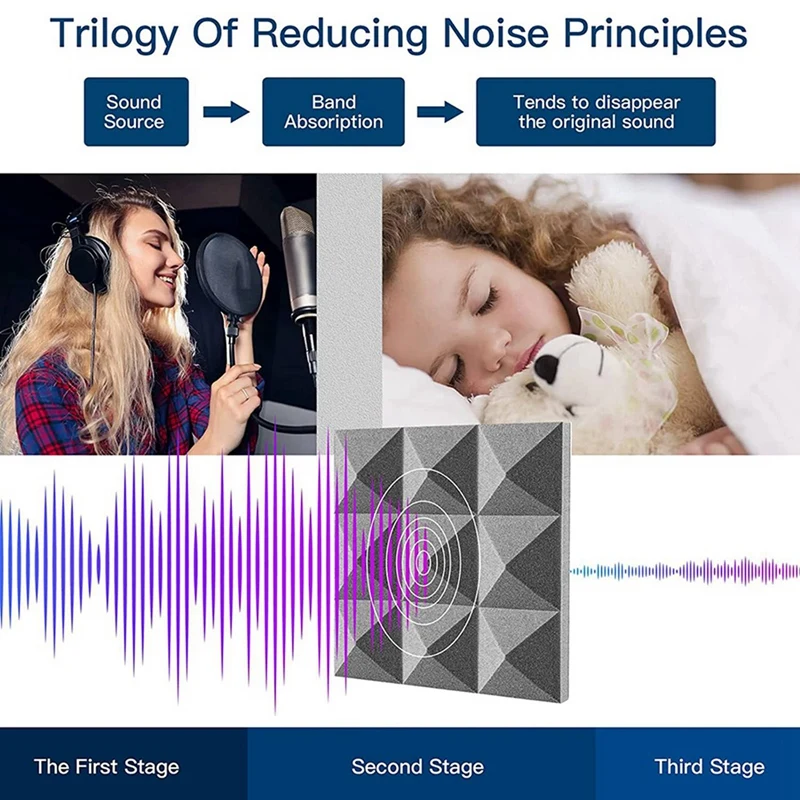 Trilogy Of Reducing Noise Principles

Sound Source

Band Absorption

Tends to disappear the original sound

The First Stage

Second Stage

Third Stage